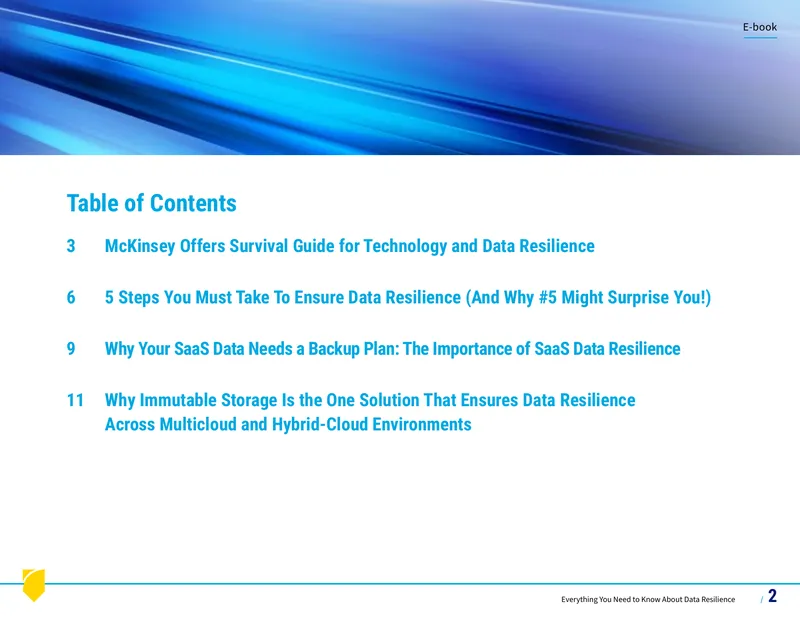 E-book

Table of Contents

3 McKinsey Offers Survival Guide for Technology and Data Resilience

6 5 Steps You Must Take To Ensure Data Resilience (And Why #5 Might Surprise You!)

9 Why Your SaaS Data Needs a Backup Plan: The Importance of SaaS Data Resilience

11 Why Immutable Storage Is the One Solution That Ensures Data Resilience Across Multicloud and Hybrid-Cloud Environments

Everything You Need to Know About Data Resilience / 2